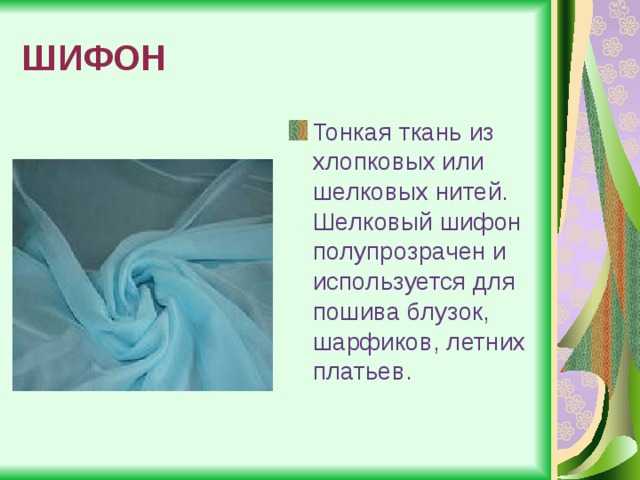 ШИФОН

Тонкая ткань из хлопковых или шелковых нитей. Шелковый шифон полупрозрачен и используется для пошива блузок, шарфиков, летних платьев.